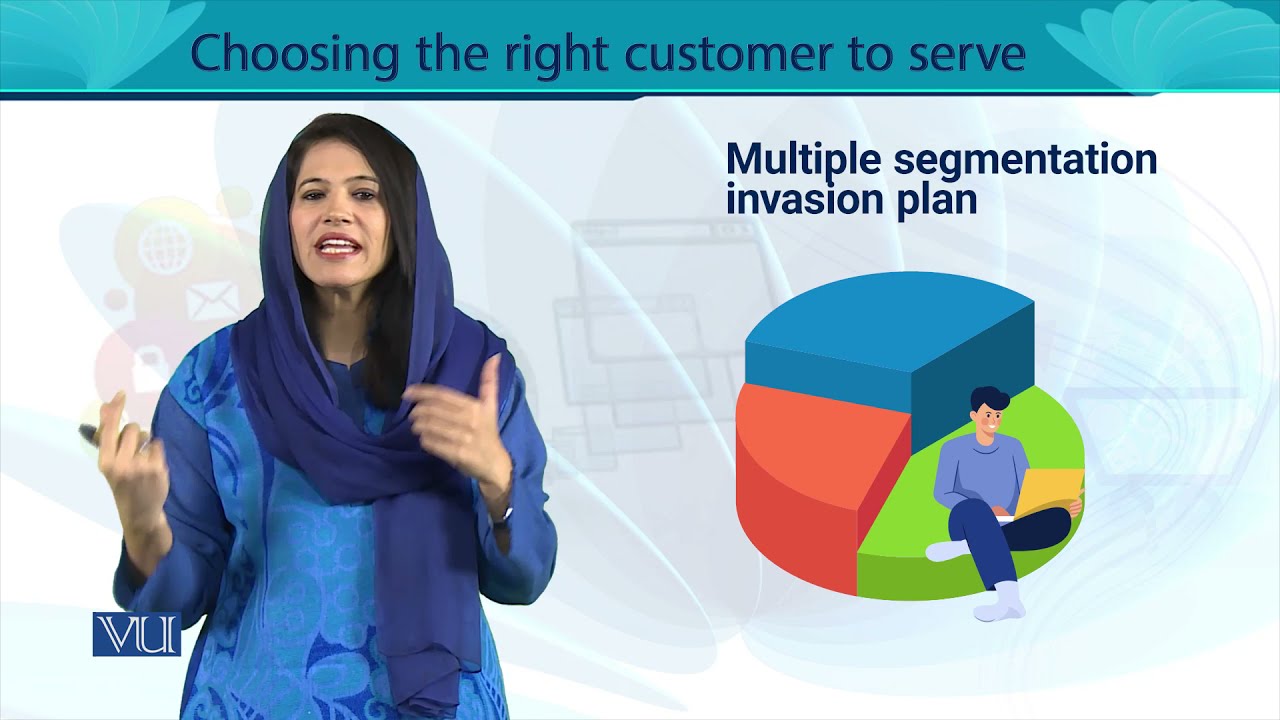 Choosing the right customer to serve

Multiple segmentation invasion plan

VU